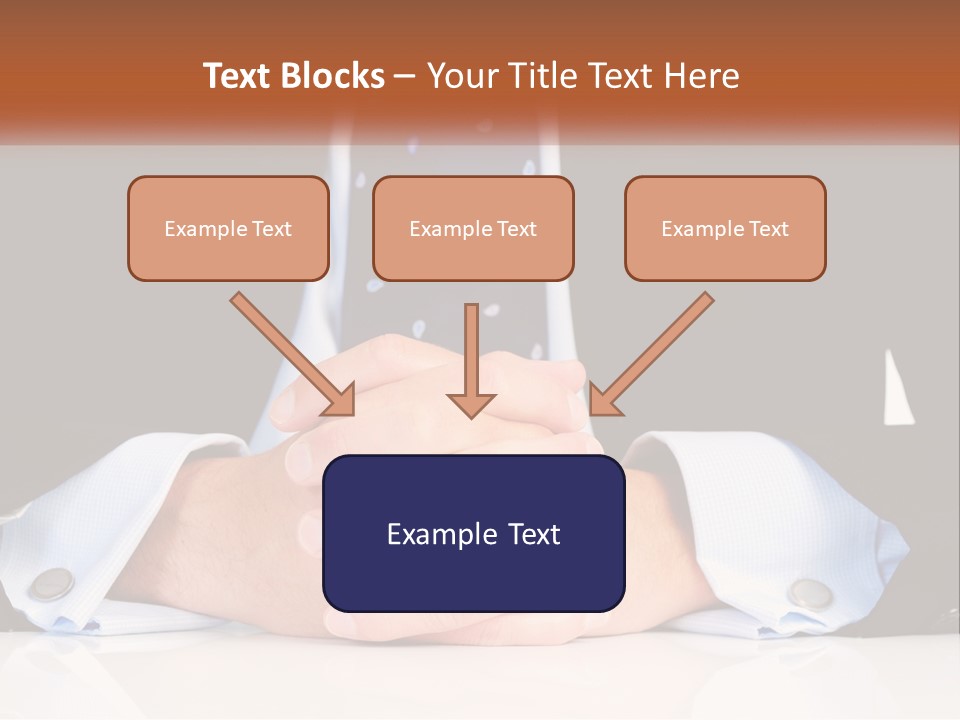 Text Blocks – Your Title Text Here

Example Text

Example Text

Example Text

Example Text